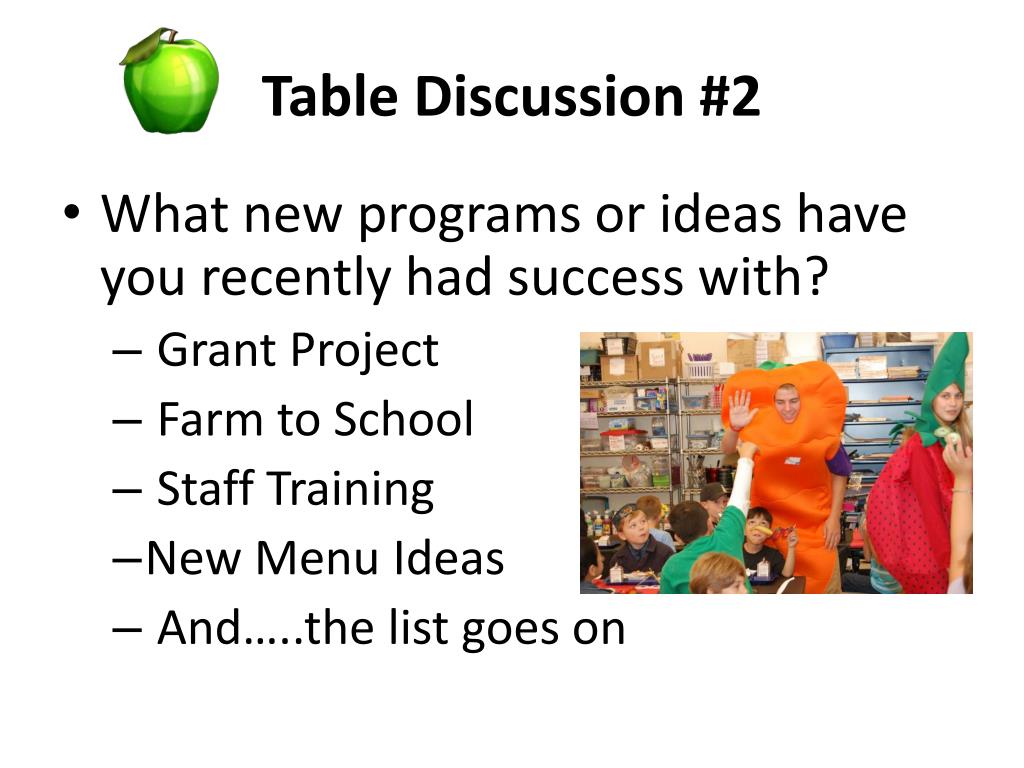 Table Discussion #2

• What new programs or ideas have you recently had success with?
– Grant Project
– Farm to School
– Staff Training
–New Menu Ideas
– And…..the list goes on